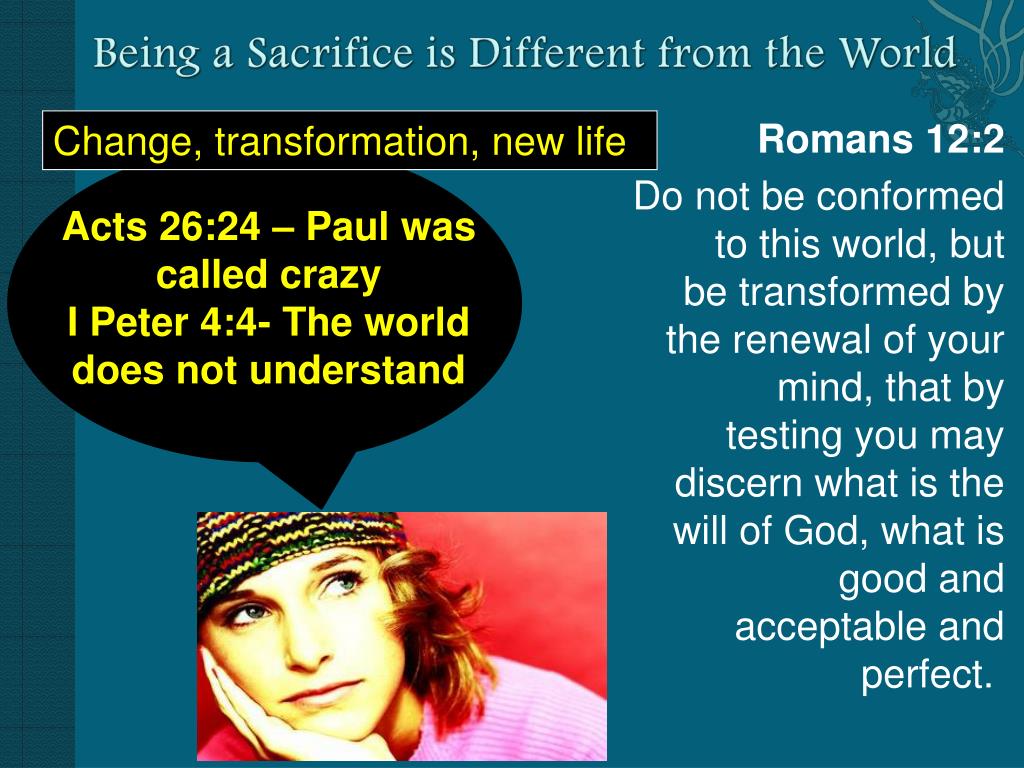 Being a Sacrifice is Different from the World

Change, transformation, new life

Acts 26:24 – Paul was called crazy
I Peter 4:4- The world does not understand

Romans 12:2

Do not be conformed to this world, but be transformed by the renewal of your mind, that by testing you may discern what is the will of God, what is good and acceptable and perfect.